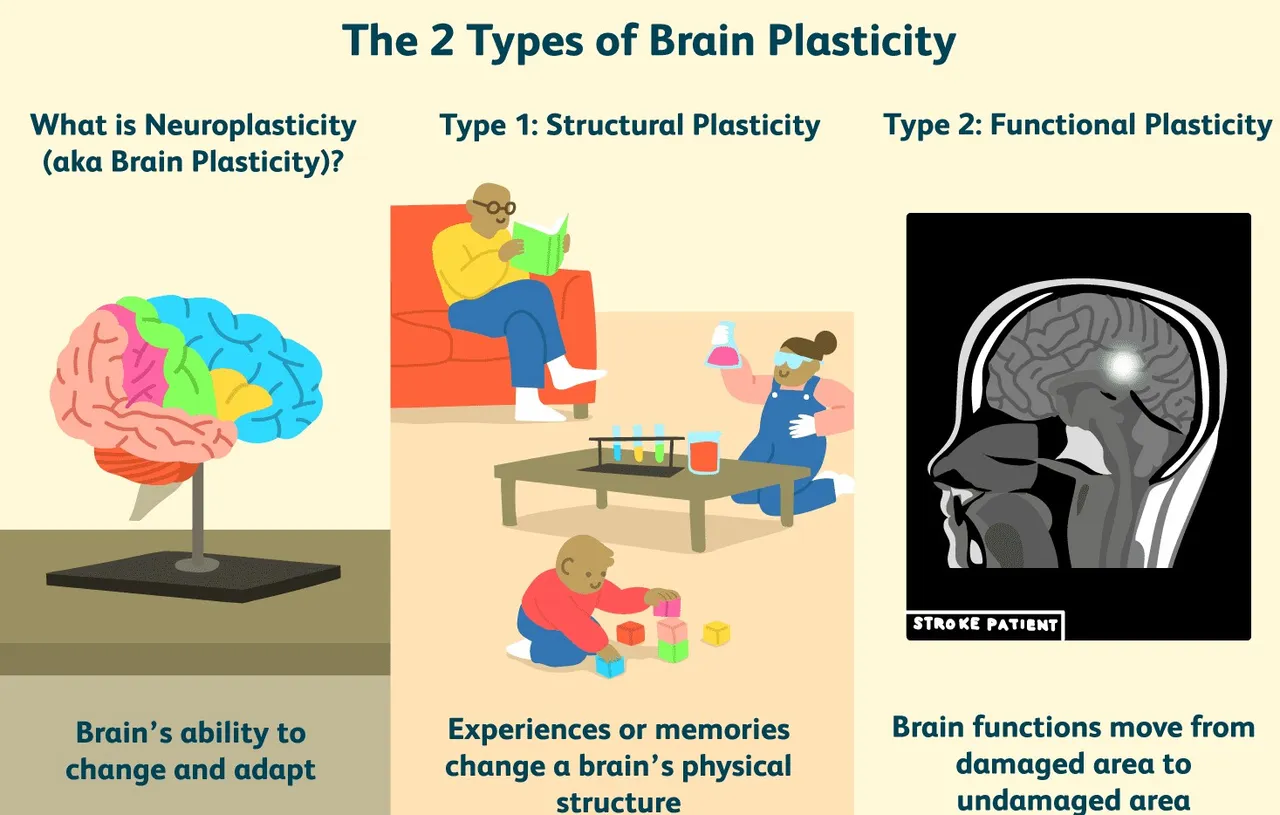 The 2 Types of Brain Plasticity

What is Neuroplasticity (aka Brain Plasticity)?

Brain's ability to change and adapt

Type 1: Structural Plasticity

Experiences or memories change a brain's physical structure

Type 2: Functional Plasticity

STROKE PATIENT

Brain functions move from damaged area to undamaged area